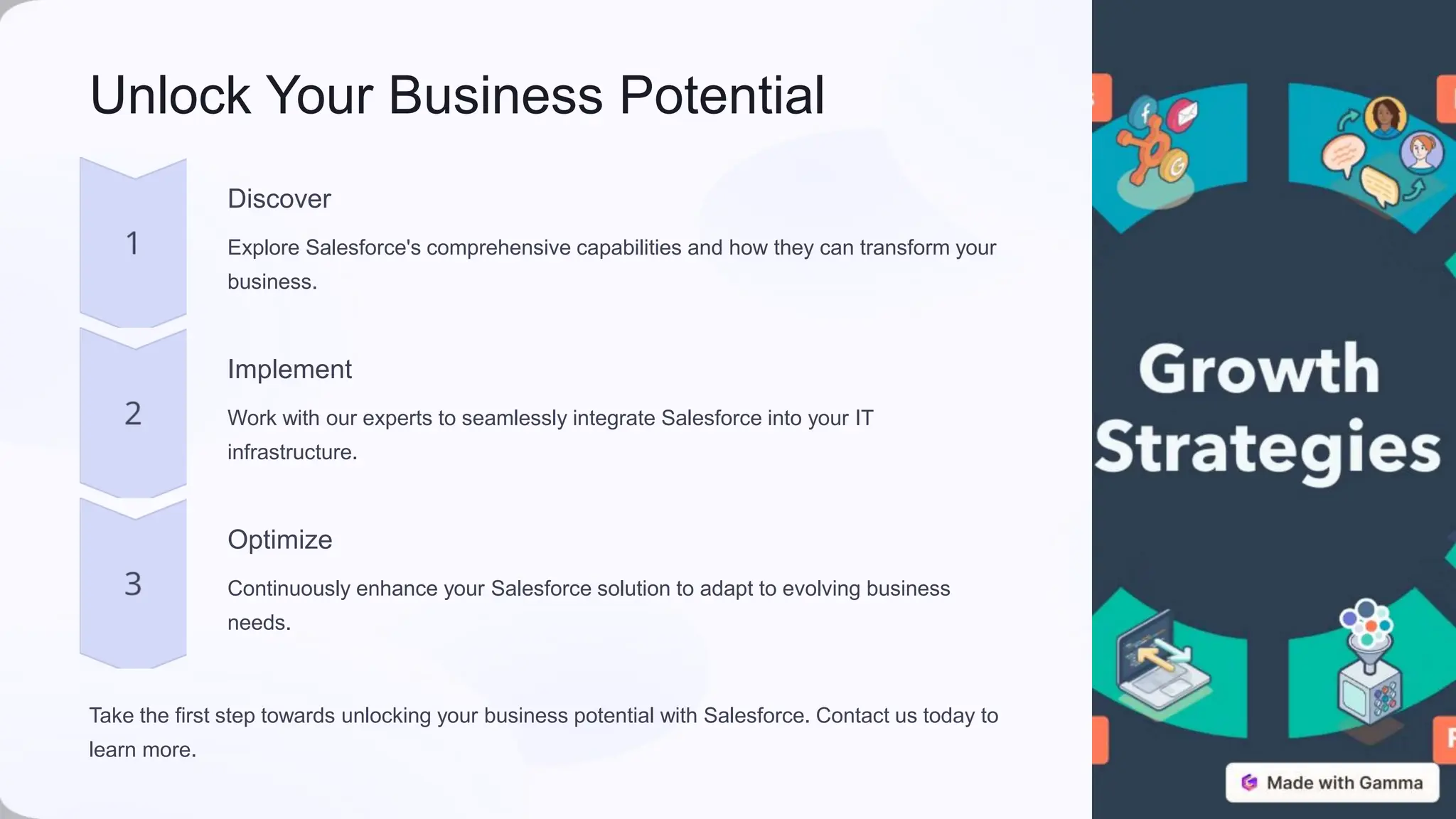 Unlock Your Business Potential

1

Discover

Explore Salesforce's comprehensive capabilities and how they can transform your business.

2

Implement

Work with our experts to seamlessly integrate Salesforce into your IT infrastructure.

3

Optimize

Continuously enhance your Salesforce solution to adapt to evolving business needs.

Take the first step towards unlocking your business potential with Salesforce. Contact us today to learn more.

Growth Strategies

Made with Gamma